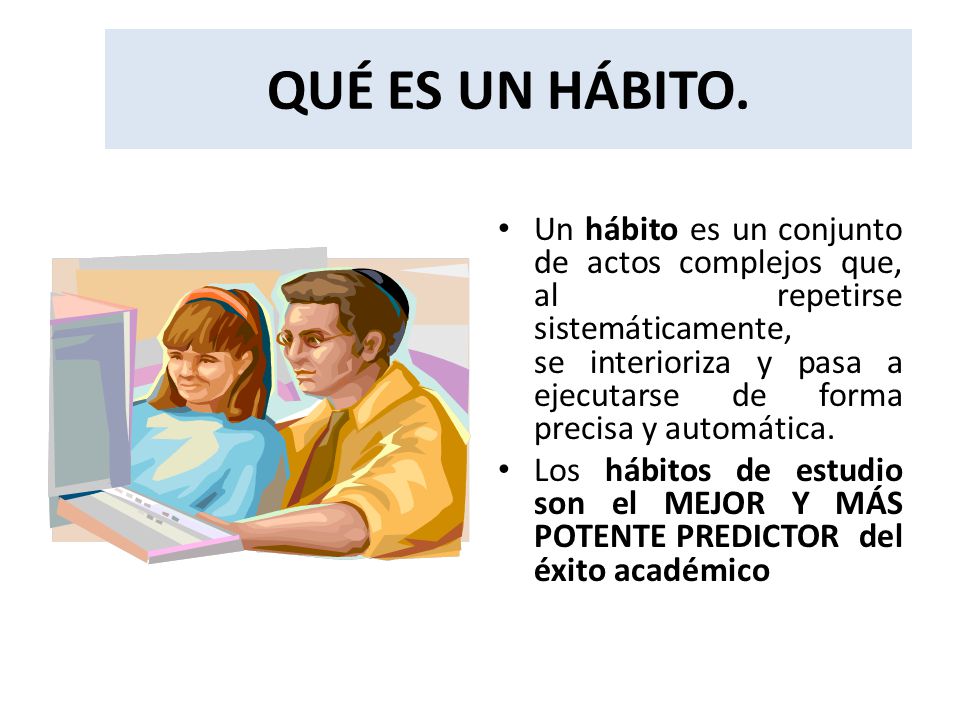 QUÉ ES UN HÁBITO.

• Un hábito es un conjunto de actos complejos que, al repetirse sistemáticamente, se interioriza y pasa a ejecutarse de forma precisa y automática.

• Los hábitos de estudio son el MEJOR Y MÁS POTENTE PREDICTOR del éxito académico